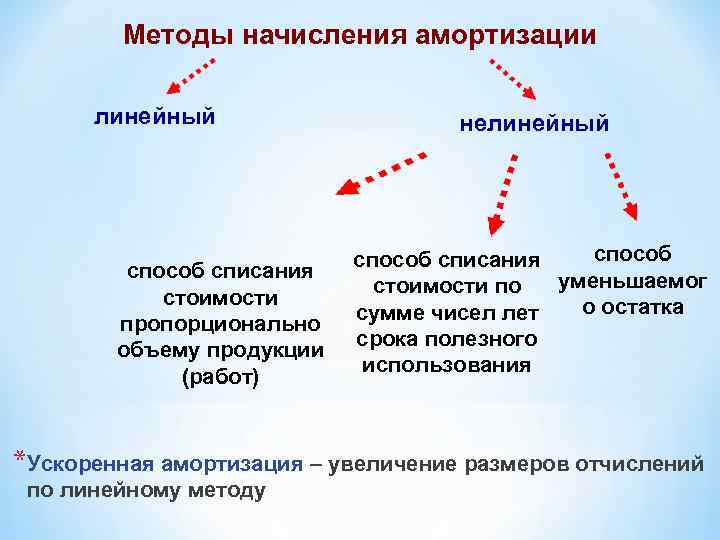 Методы начисления амортизации

линейный

нелинейный

способ списания стоимости пропорционально объему продукции (работ)

способ списания стоимости по сумме чисел лет срока полезного использования

способ уменьшаемог о остатка

*Ускоренная амортизация – увеличение размеров отчислений по линейному методу